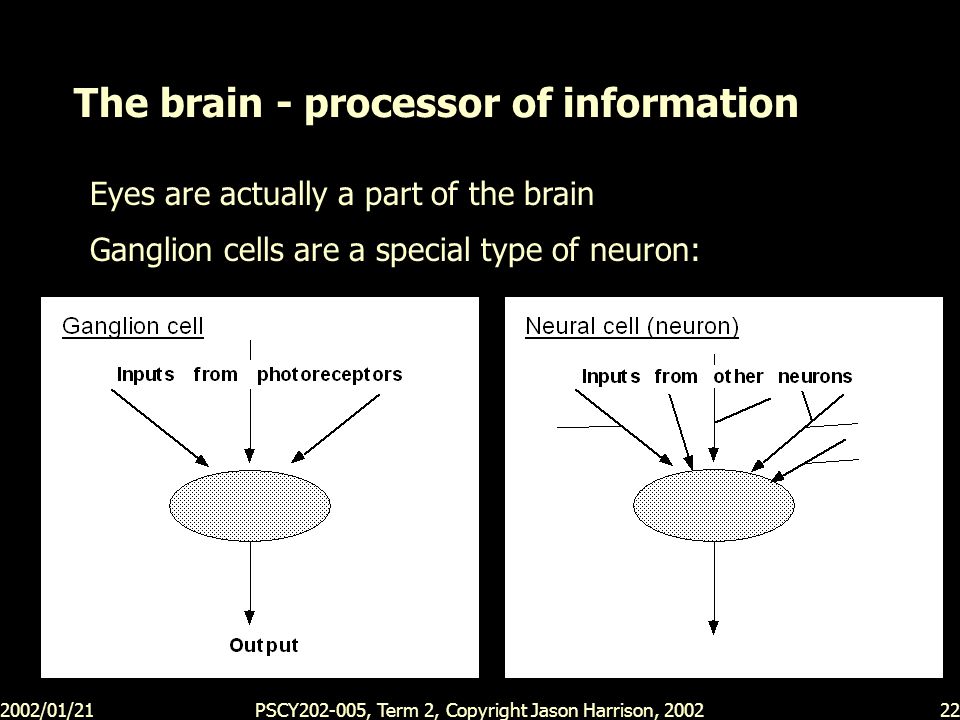 The brain - processor of information

Eyes are actually a part of the brain

Ganglion cells are a special type of neuron:

Ganglion cell

Inputs from photoreceptors

Output

Neural cell (neuron)

Inputs from other neurons

2002/01/21

PSCY202-005, Term 2, Copyright Jason Harrison, 2002

22